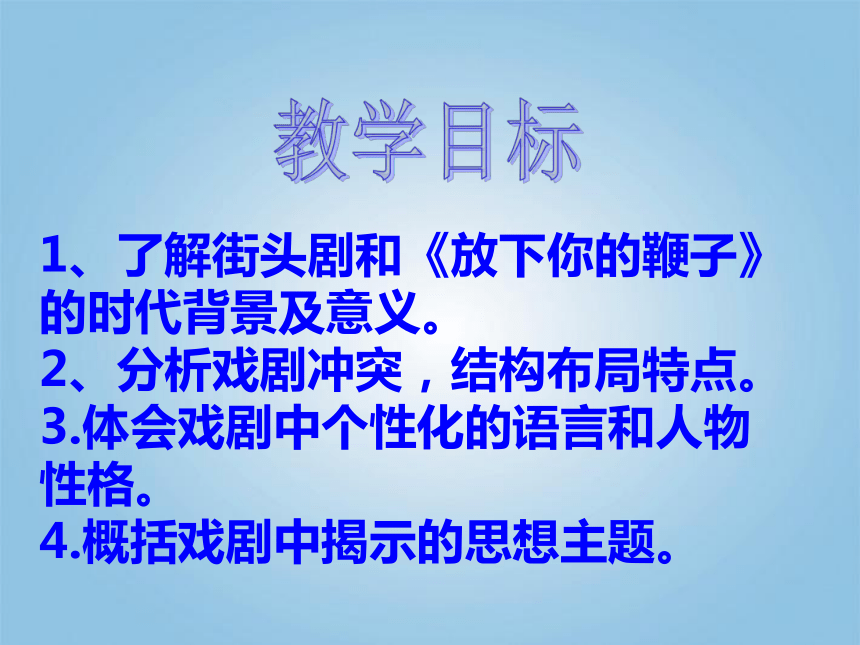 教学目标

1、了解街头剧和《放下你的鞭子》的时代背景及意义。
2、分析戏剧冲突，结构布局特点。
3.体会戏剧中个性化的语言和人物性格。
4.概括戏剧中揭示的思想主题。